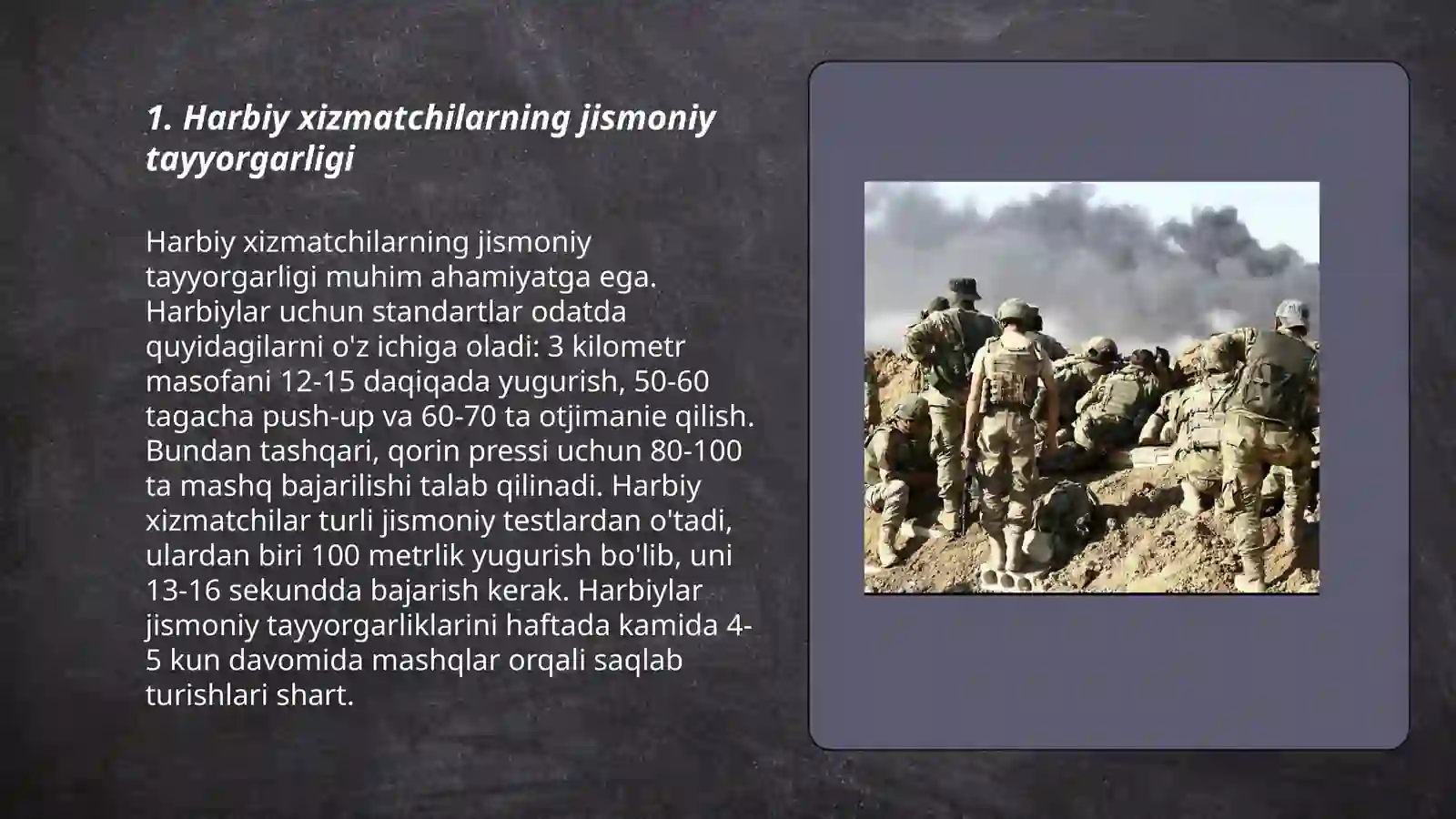 1. Harbiy xizmatchilarning jismoniy tayyorgarligi

Harbiy xizmatchilarning jismoniy tayyorgarligi muhim ahamiyatga ega. Harbiylar uchun standartlar odatda quyidagilarni o'z ichiga oladi: 3 kilometr masofani 12-15 daqiqada yugurish, 50-60 tagacha push-up va 60-70 ta otjimanie qilish. Bundan tashqari, qorin pressi uchun 80-100 ta mashq bajarilishi talab qilinadi. Harbiy xizmatchilar turli jismoniy testlardan o'tadi, ulardan biri 100 metrlik yugurish bo'lib, uni 13-16 sekundda bajarish kerak. Harbiylar jismoniy tayyorgarliklarini haftada kamida 4-5 kun davomida mashqlar orqali saqlab turishlari shart.